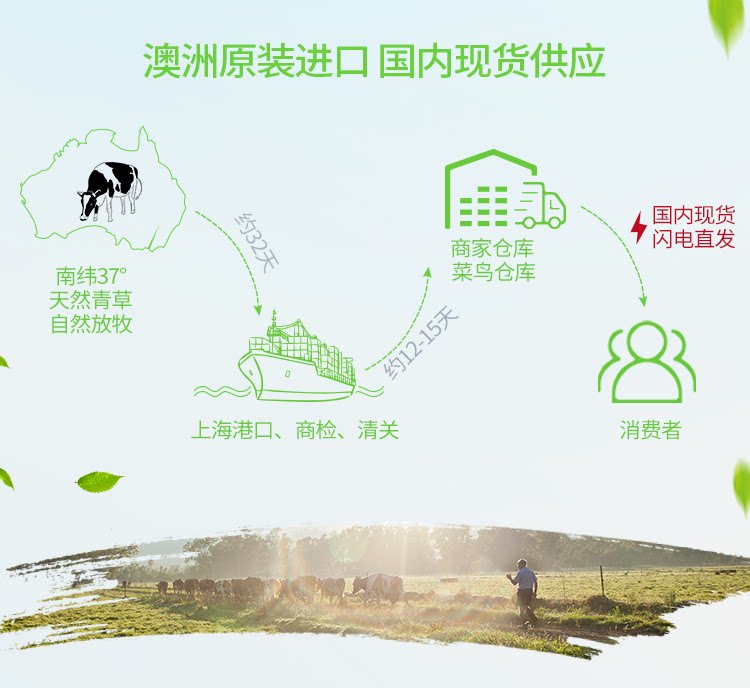 澳洲原装进口 国内现货供应

南纬37°
天然青草
自然放牧

约32天

上海港口、商检、清关

约12-15天

商家仓库
菜鸟仓库

国内现货
闪电直发

消费者